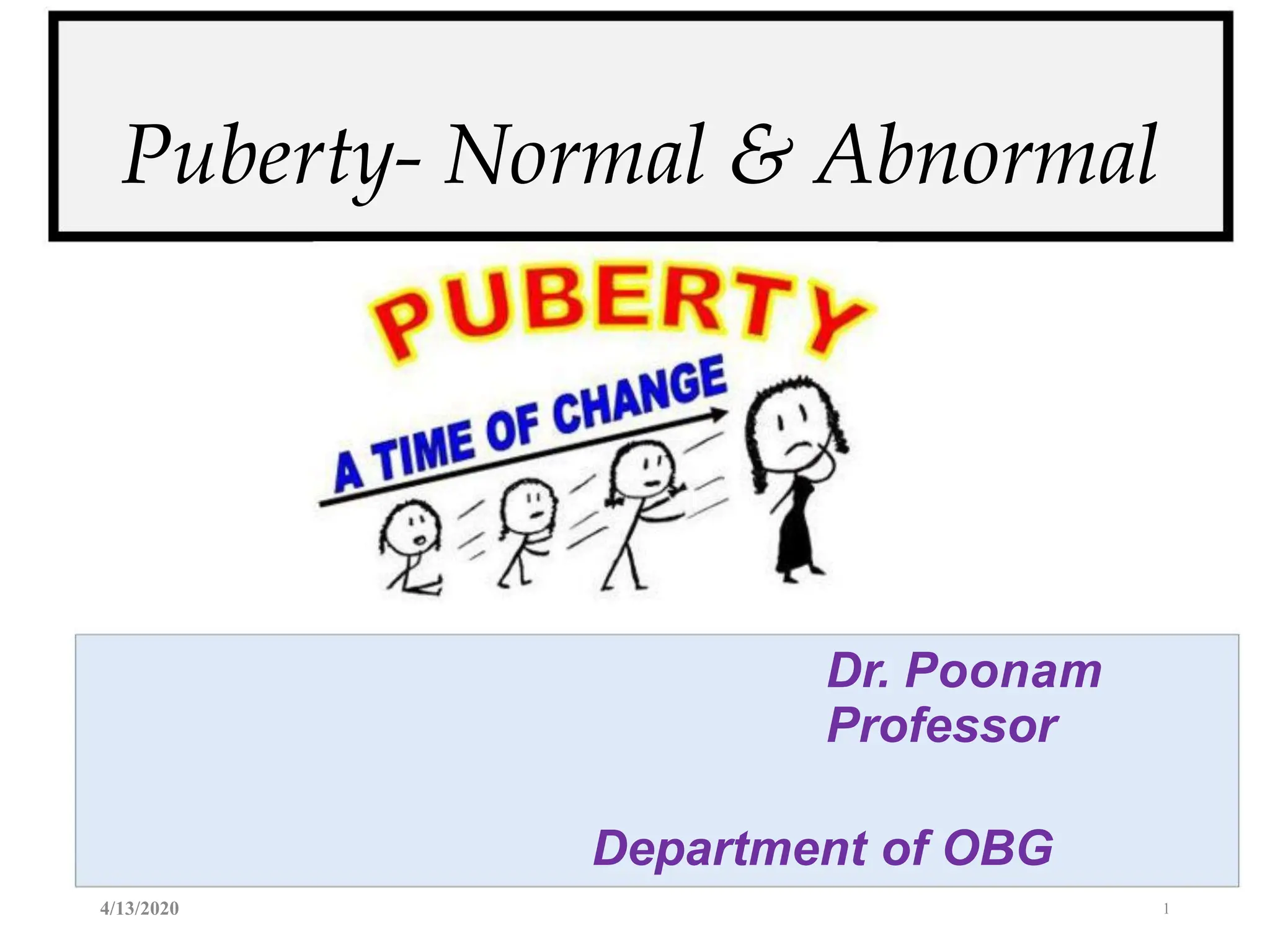 Puberty- Normal & Abnormal

PUBERTY

A TIME OF CHANGE

Dr. Poonam
Professor

Department of OBG

4/13/2020

1